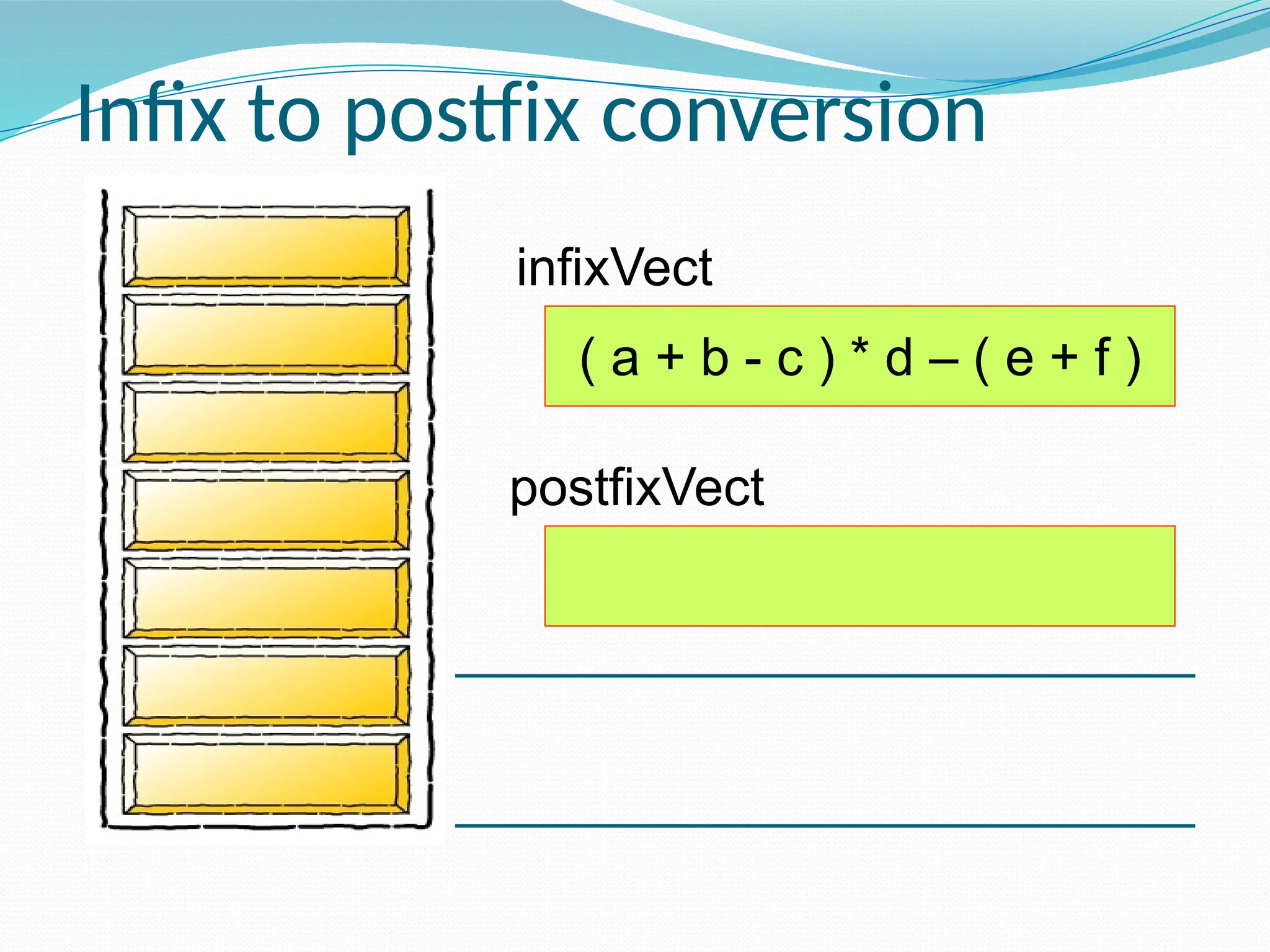 Infix to postfix conversion

infixVect

( a + b - c ) * d – ( e + f )

postfixVect